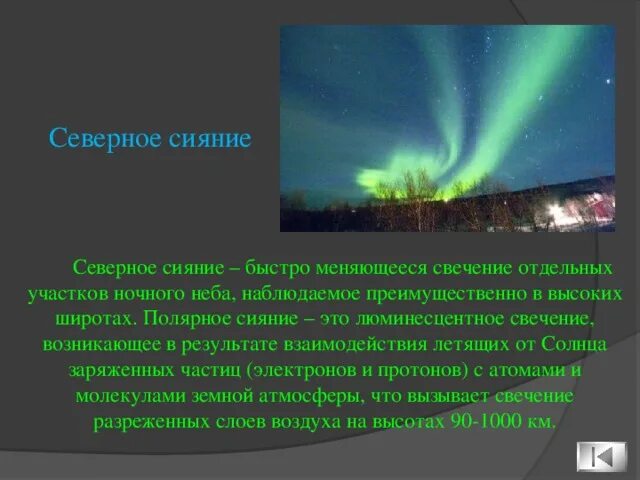 Северное сияние

Северное сияние – быстро меняющееся свечение отдельных участков ночного неба, наблюдаемое преимущественно в высоких широтах. Полярное сияние – это люминесцентное свечение, возникающее в результате взаимодействия летящих от Солнца заряженных частиц (электронов и протонов) с атомами и молекулами земной атмосферы, что вызывает свечение разреженных слоев воздуха на высотах 90-1000 км.